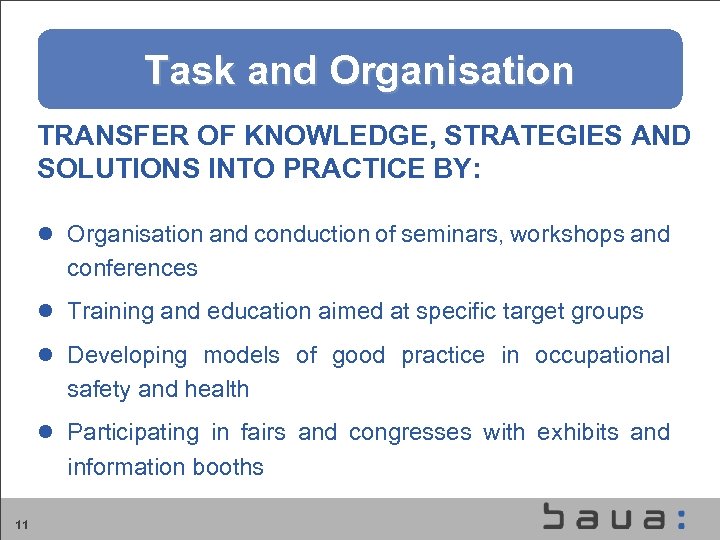 Task and Organisation

TRANSFER OF KNOWLEDGE, STRATEGIES AND SOLUTIONS INTO PRACTICE BY:

- Organisation and conduction of seminars, workshops and conferences
- Training and education aimed at specific target groups
- Developing models of good practice in occupational safety and health
- Participating in fairs and congresses with exhibits and information booths

11

baua: